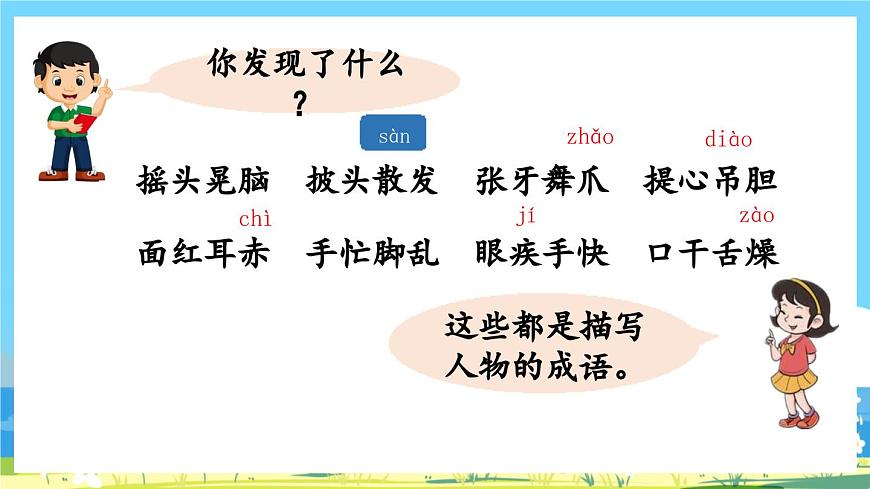 你发现了什么？

sàn zhǎo diào

摇头晃脑 披头散发 张牙舞爪 提心吊胆

chì jí zào

面红耳赤 手忙脚乱 眼疾手快 口干舌燥

这些都是描写人物的成语。